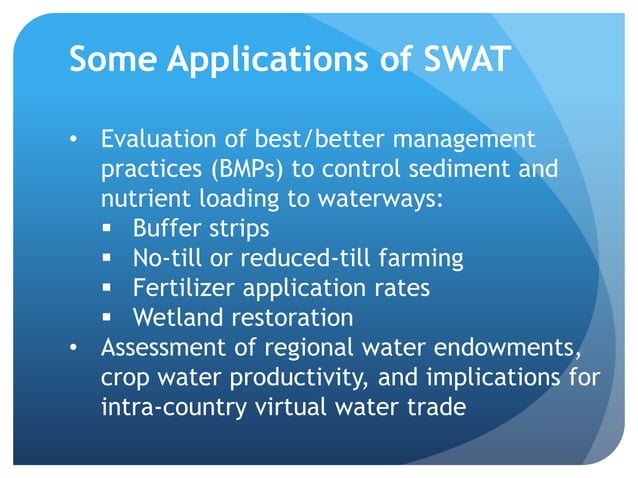 Some Applications of SWAT

• Evaluation of best/better management practices (BMPs) to control sediment and nutrient loading to waterways:
  ▪ Buffer strips
  ▪ No-till or reduced-till farming
  ▪ Fertilizer application rates
  ▪ Wetland restoration
• Assessment of regional water endowments, crop water productivity, and implications for intra-country virtual water trade